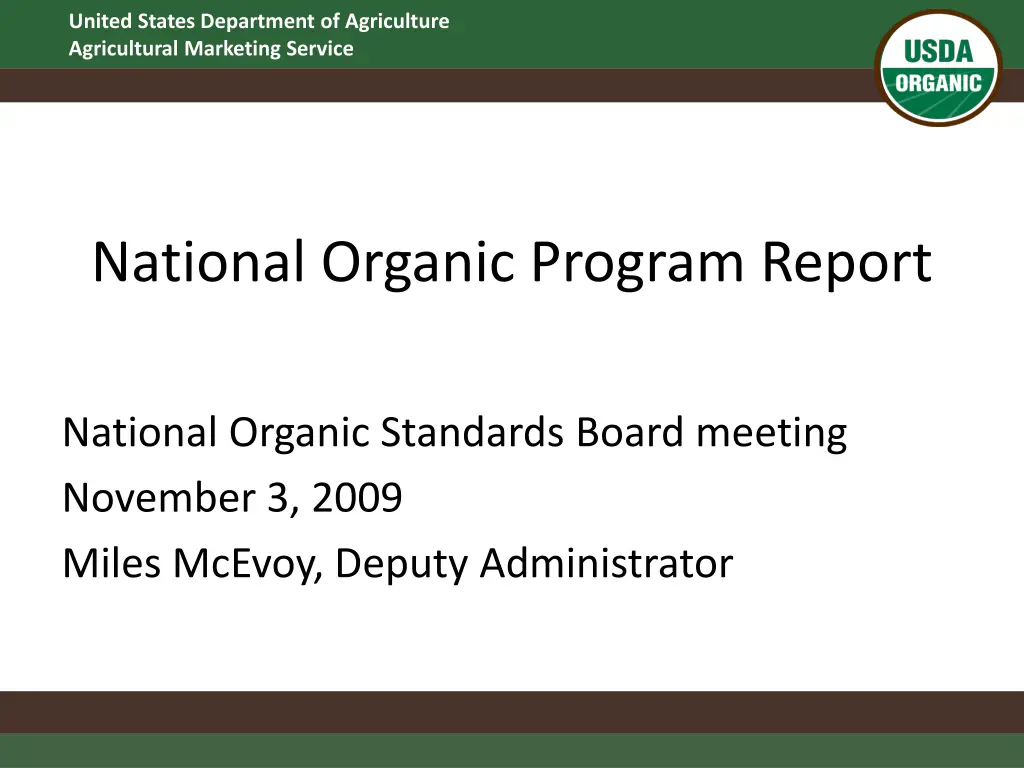 United States Department of Agriculture
Agricultural Marketing Service

USDA
ORGANIC

National Organic Program Report

National Organic Standards Board meeting
November 3, 2009
Miles McEvoy, Deputy Administrator